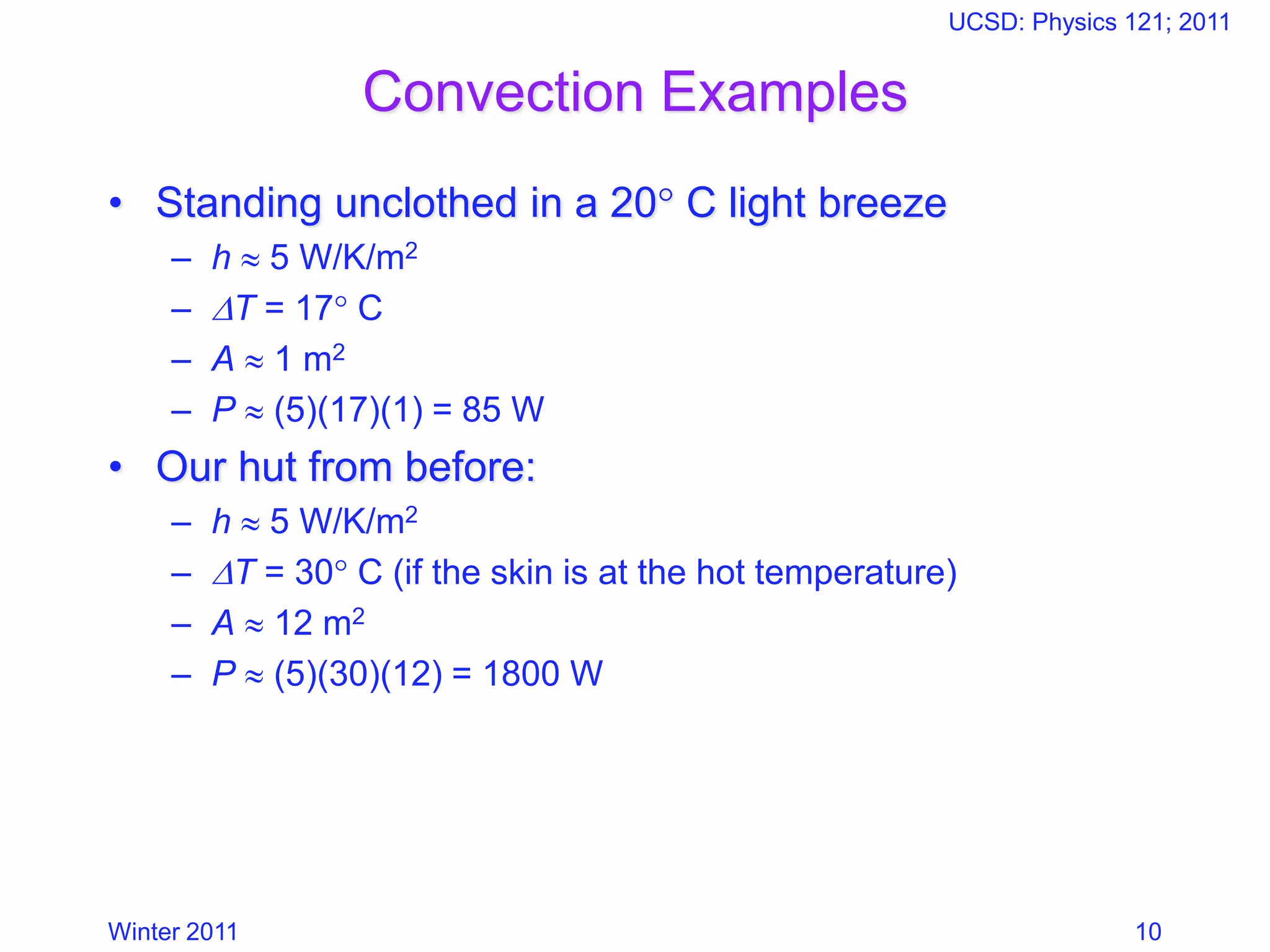 UCSD: Physics 121; 2011

Convection Examples

• Standing unclothed in a 20° C light breeze
– $h \approx 5$ W/K/m$^2$
– $\Delta T = 17°$ C
– $A \approx 1$ m$^2$
– $P \approx (5)(17)(1) = 85$ W
• Our hut from before:
– $h \approx 5$ W/K/m$^2$
– $\Delta T = 30°$ C (if the skin is at the hot temperature)
– $A \approx 12$ m$^2$
– $P \approx (5)(30)(12) = 1800$ W

Winter 2011

10